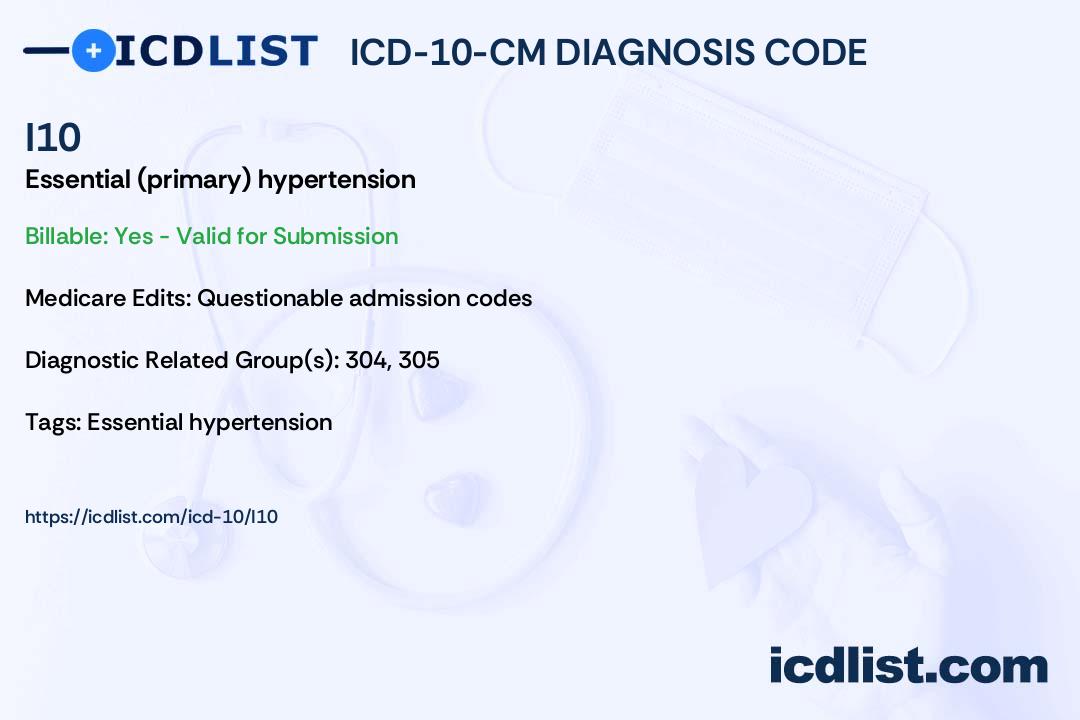 ICDLIST ICD-10-CM DIAGNOSIS CODE

I10
Essential (primary) hypertension

Billable: Yes - Valid for Submission

Medicare Edits: Questionable admission codes

Diagnostic Related Group(s): 304, 305

Tags: Essential hypertension

https://icdlist.com/icd-10/I10

icdlist.com